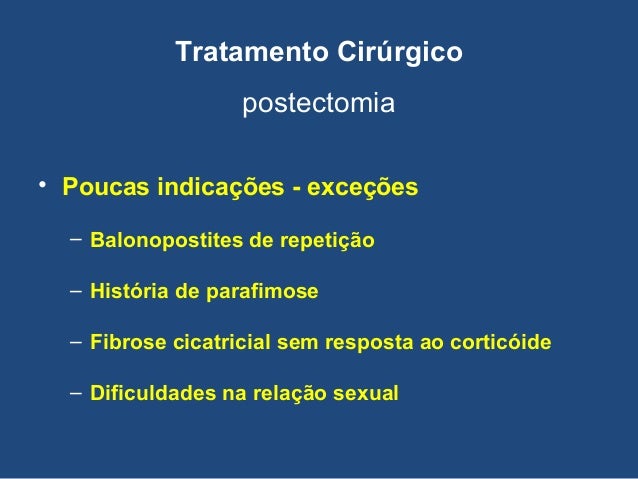 Tratamento Cirúrgico

postectomia

• Poucas indicações - exceções

– Balonopostites de repetição

– História de parafimose

– Fibrose cicatricial sem resposta ao corticóide

– Dificuldades na relação sexual